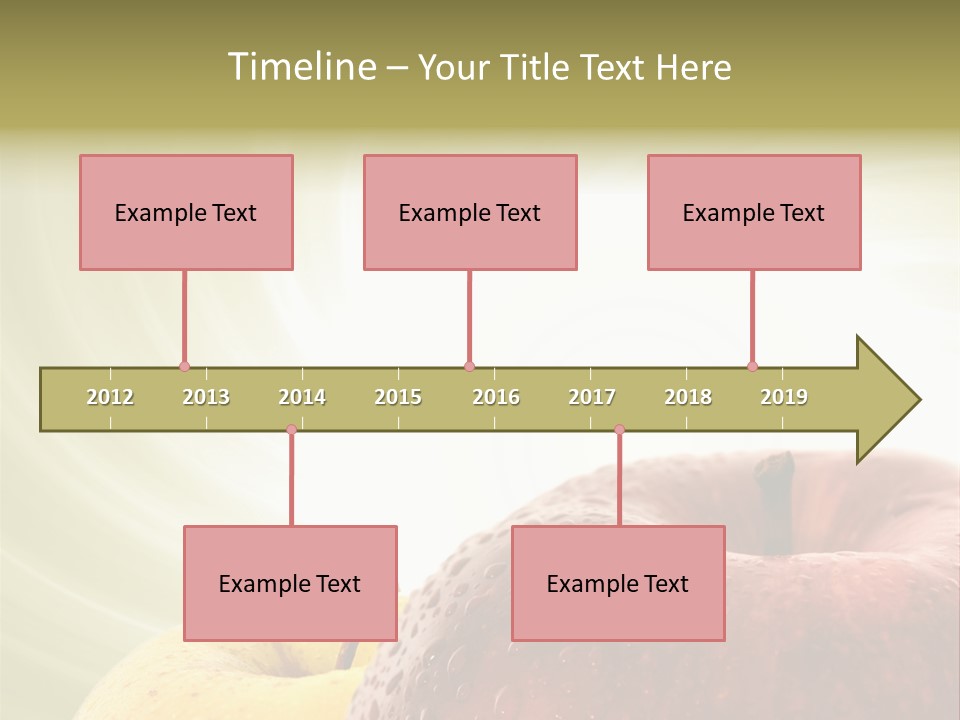 Timeline – Your Title Text Here

Example Text

Example Text

Example Text

2012 2013 2014 2015 2016 2017 2018 2019

Example Text

Example Text